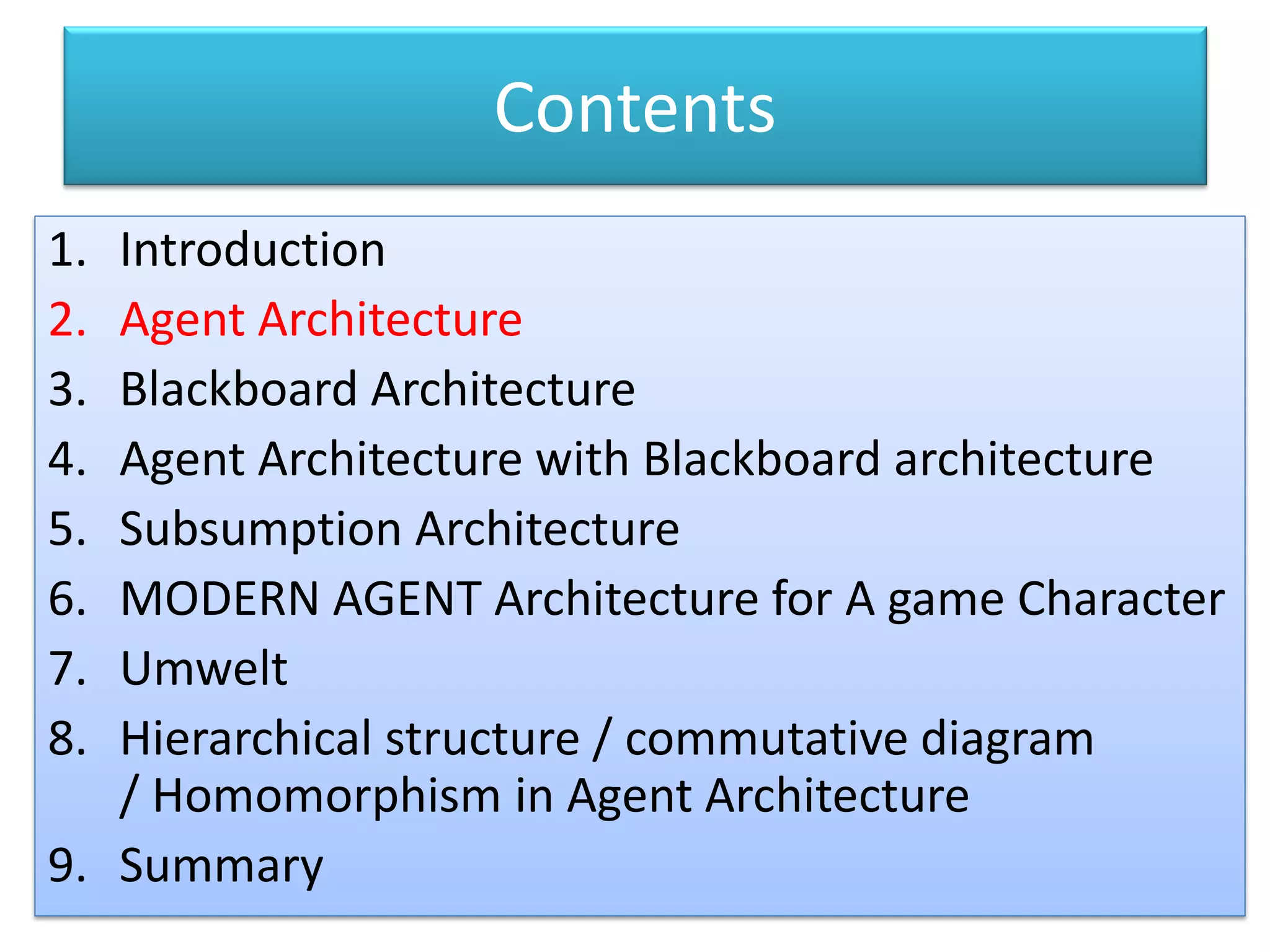 Contents

1. Introduction
2. Agent Architecture
3. Blackboard Architecture
4. Agent Architecture with Blackboard architecture
5. Subsumption Architecture
6. MODERN AGENT Architecture for A game Character
7. Umwelt
8. Hierarchical structure / commutative diagram / Homomorphism in Agent Architecture
9. Summary